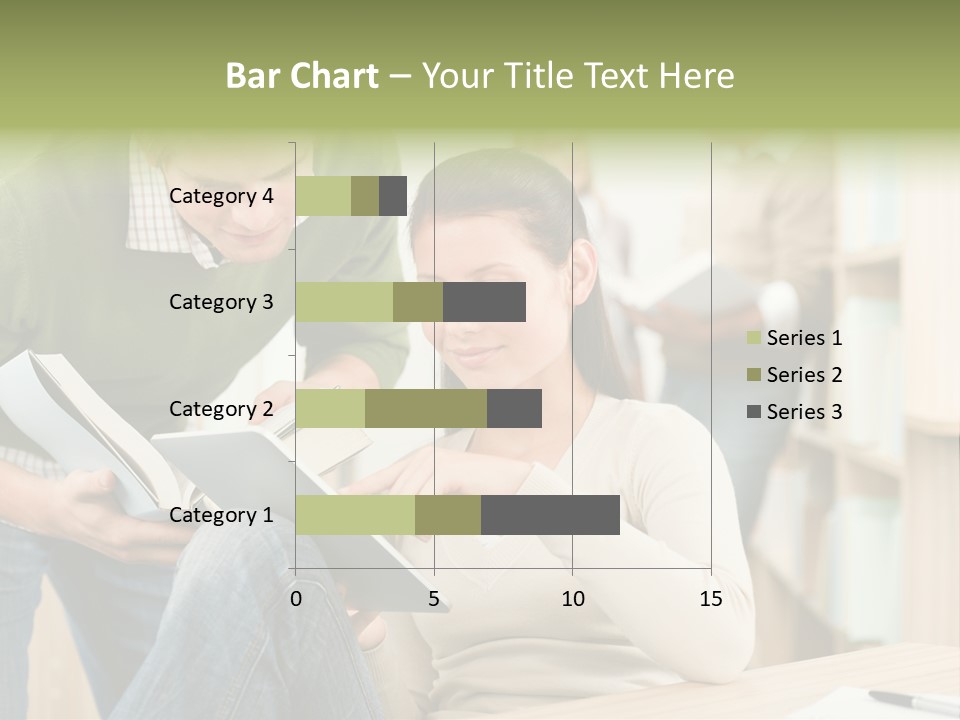 Bar Chart – Your Title Text Here

Category 4
Category 3
Category 2
Category 1

0
5
10
15

Series 1
Series 2
Series 3